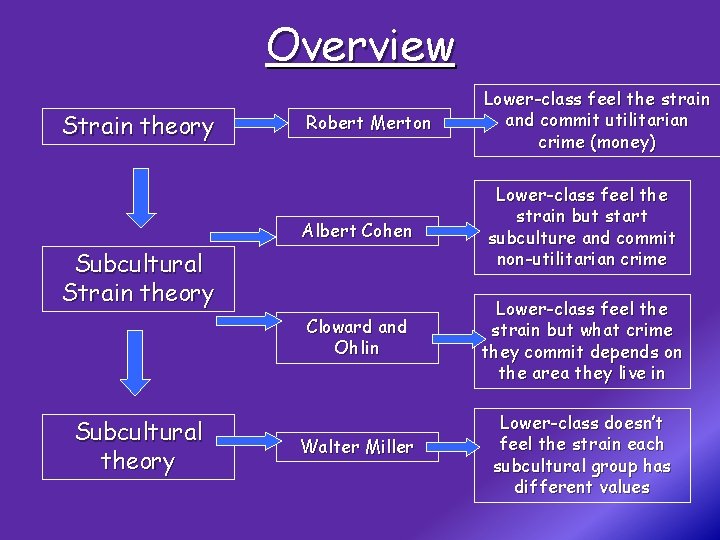 Overview

Strain theory

Robert Merton

Lower-class feel the strain and commit utilitarian crime (money)

Subcultural Strain theory

Albert Cohen

Lower-class feel the strain but start subculture and commit non-utilitarian crime

Cloward and Ohlin

Lower-class feel the strain but what crime they commit depends on the area they live in

Subcultural theory

Walter Miller

Lower-class doesn't feel the strain each subcultural group has different values